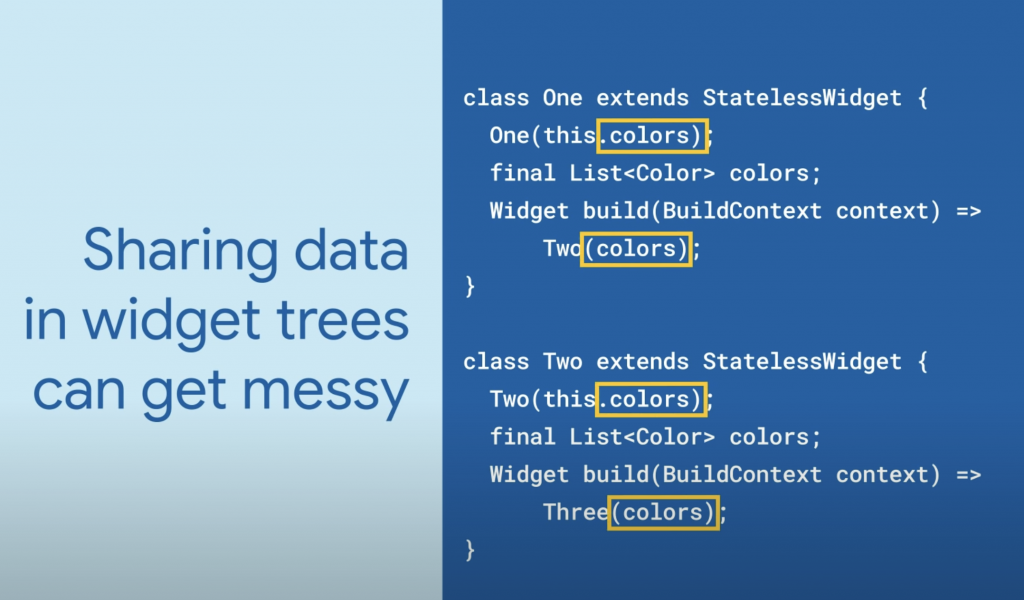 Sharing data in widget trees can get messy

class One extends StatelessWidget {
  One(this.colors);
  final List<Color> colors;
  Widget build(BuildContext context) =>
      Two(colors);
}

class Two extends StatelessWidget {
  Two(this.colors);
  final List<Color> colors;
  Widget build(BuildContext context) =>
      Three(colors);
}